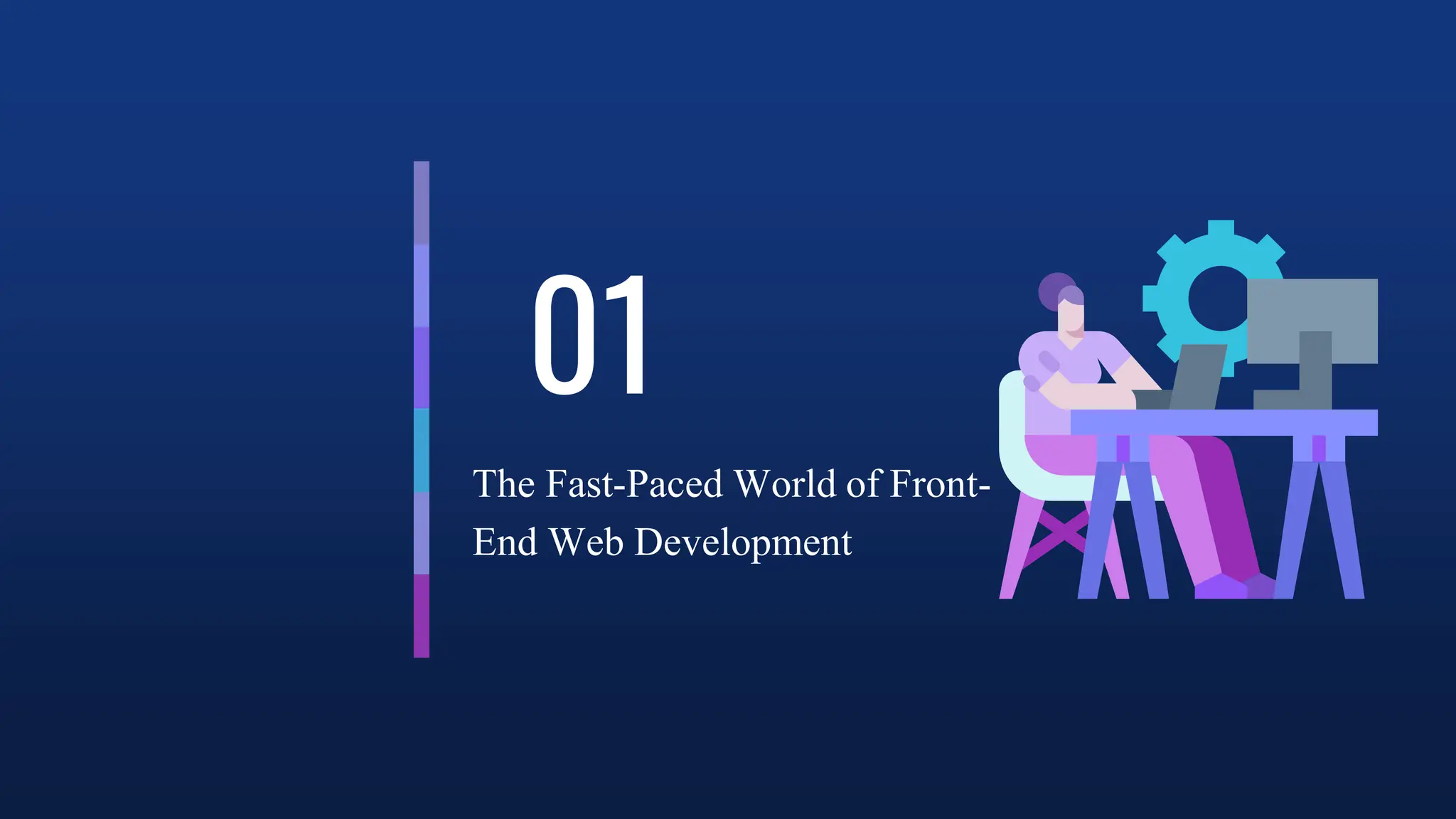 01

The Fast-Paced World of Front-End Web Development